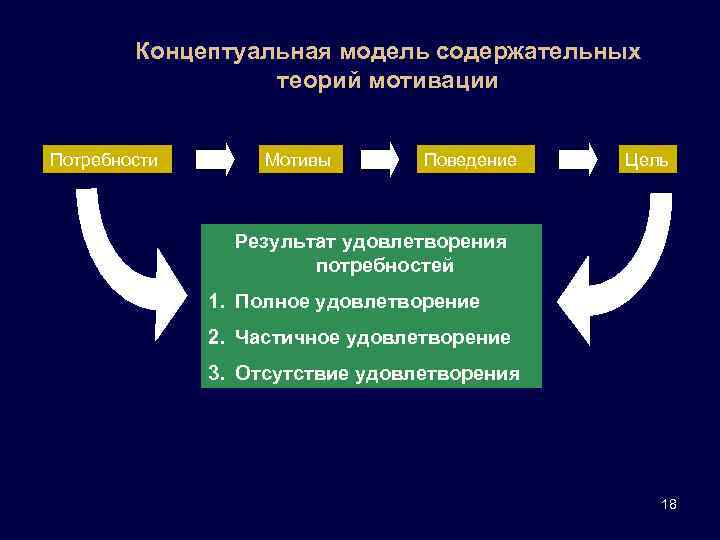 Концептуальная модель содержательных теорий мотивации

Потребности

Мотивы

Поведение

Цель

Результат удовлетворения потребностей

1. Полное удовлетворение

2. Частичное удовлетворение

3. Отсутствие удовлетворения

18